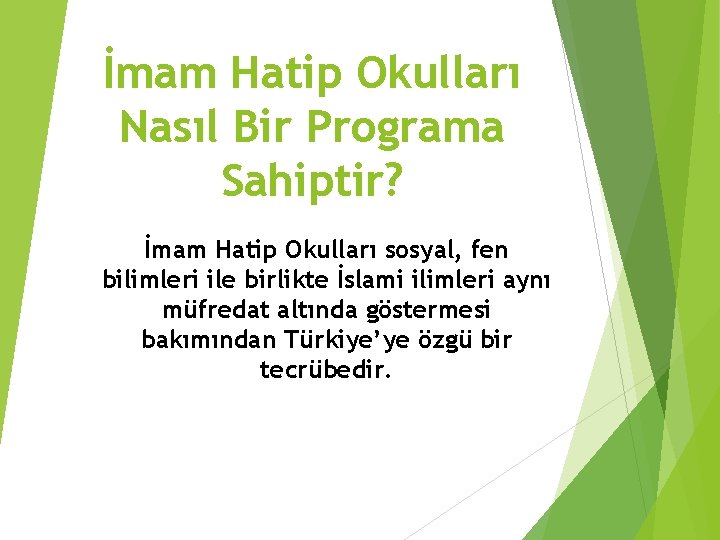 İmam Hatip Okulları Nasıl Bir Programa Sahiptir?

İmam Hatip Okulları sosyal, fen bilimleri ile birlikte İslami ilimleri aynı müfredat altında göstermesi bakımından Türkiye'ye özgü bir tecrübedir.